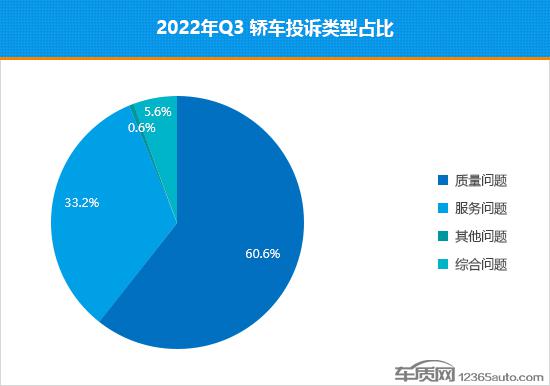 2022年Q3 轿车投诉类型占比

5.6%
0.6%
33.2%
60.6%

质量问题
服务问题
其他问题
综合问题

车质网 12365auto.com